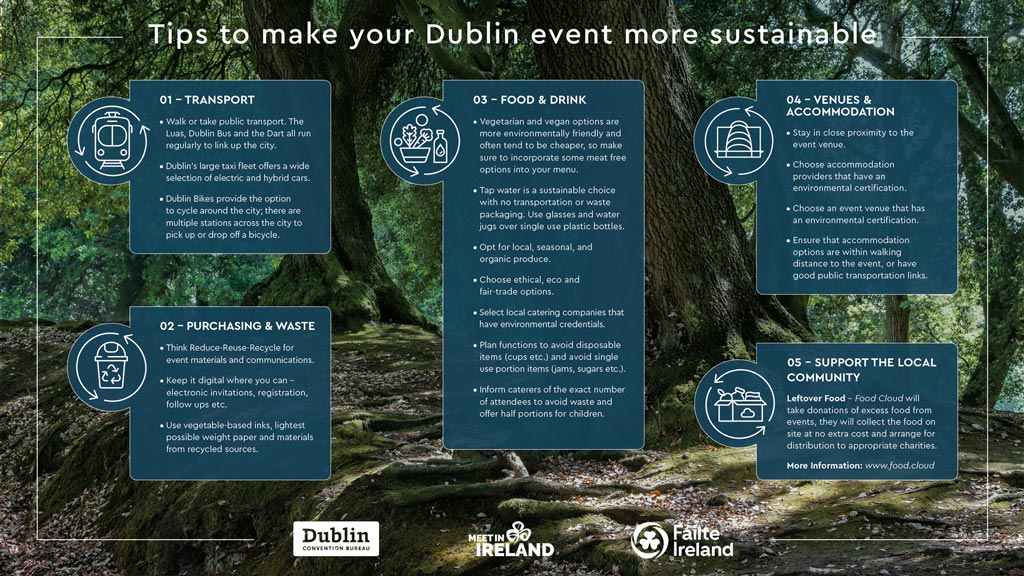 Tips to make your Dublin event more sustainable

01 – TRANSPORT

• Walk or take public transport. The Luas, Dublin Bus and the Dart all run regularly to link up the city.

• Dublin's large taxi fleet offers a wide selection of electric and hybrid cars.

• Dublin Bikes provide the option to cycle around the city; there are multiple stations across the city to pick up or drop off a bicycle.

02 – PURCHASING & WASTE

• Think Reduce-Reuse-Recycle for event materials and communications.

• Keep it digital where you can – electronic invitations, registration, follow ups etc.

• Use vegetable-based inks, lightest possible weight paper and materials from recycled sources.

03 – FOOD & DRINK

• Vegetarian and vegan options are more environmentally friendly and often tend to be cheaper, so make sure to incorporate some meat free options into your menu.

• Tap water is a sustainable choice with no transportation or waste packaging. Use glasses and water jugs over single use plastic bottles.

• Opt for local, seasonal, and organic produce.

• Choose ethical, eco and fair-trade options.

• Select local catering companies that have environmental credentials.

• Plan functions to avoid disposable items (cups etc.) and avoid single use portion items (jams, sugars etc.).

• Inform caterers of the exact number of attendees to avoid waste and offer half portions for children.

04 – VENUES & ACCOMMODATION

• Stay in close proximity to the event venue.

• Choose accommodation providers that have an environmental certification.

• Choose an event venue that has an environmental certification.

• Ensure that accommodation options are within walking distance to the event, or have good public transportation links.

05 – SUPPORT THE LOCAL COMMUNITY

Leftover Food – Food Cloud will take donations of excess food from events, they will collect the food on site at no extra cost and arrange for distribution to appropriate charities.

More Information: www.food.cloud

Dublin CONVENTION BUREAU

MEET IN IRELAND

Fáilte Ireland